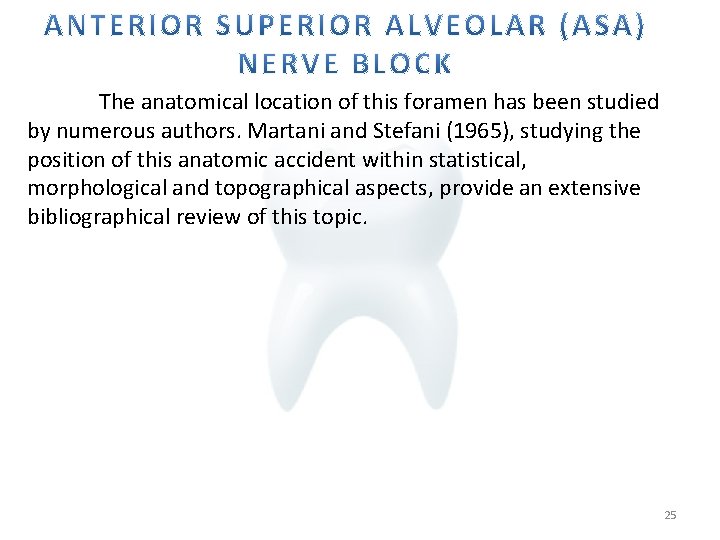 ANTERIOR SUPERIOR ALVEOLAR (ASA) NERVE BLOCK

The anatomical location of this foramen has been studied by numerous authors. Martani and Stefani (1965), studying the position of this anatomic accident within statistical, morphological and topographical aspects, provide an extensive bibliographical review of this topic.

25